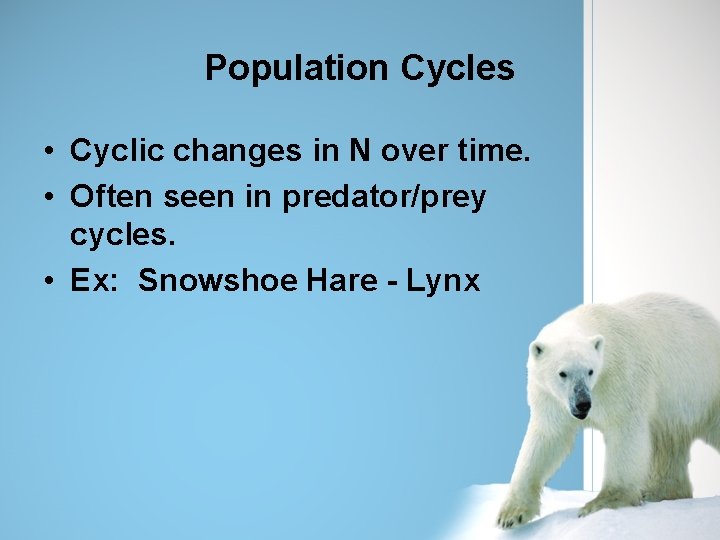 Population Cycles

• Cyclic changes in N over time.
• Often seen in predator/prey cycles.
• Ex: Snowshoe Hare - Lynx